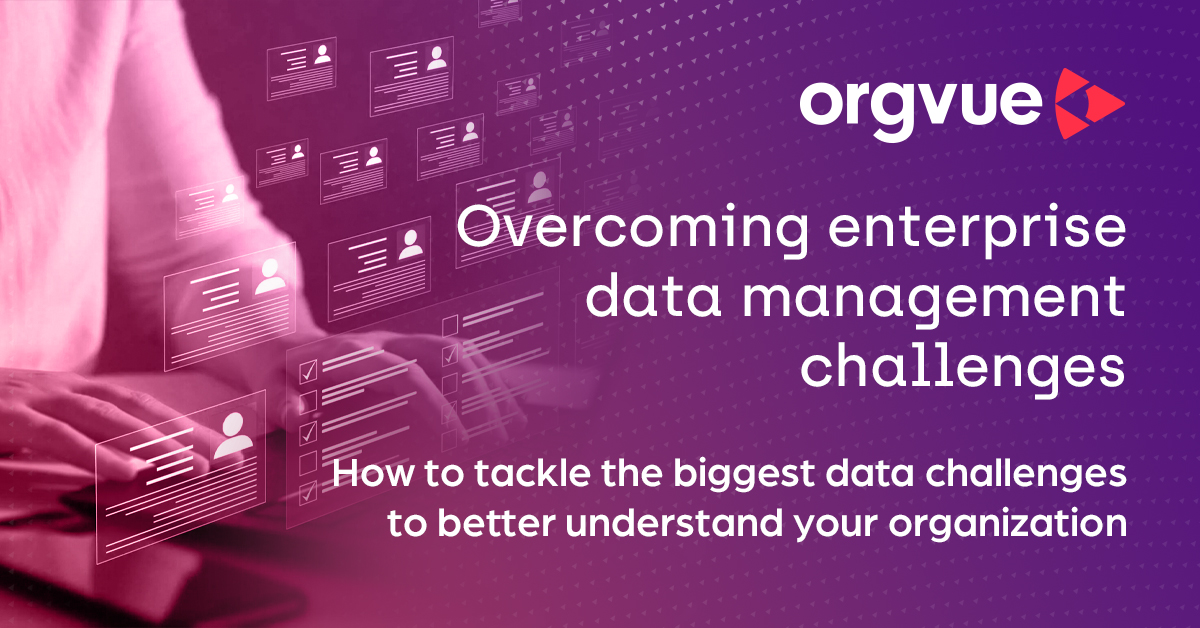 orgvue

Overcoming enterprise data management challenges

How to tackle the biggest data challenges to better understand your organization